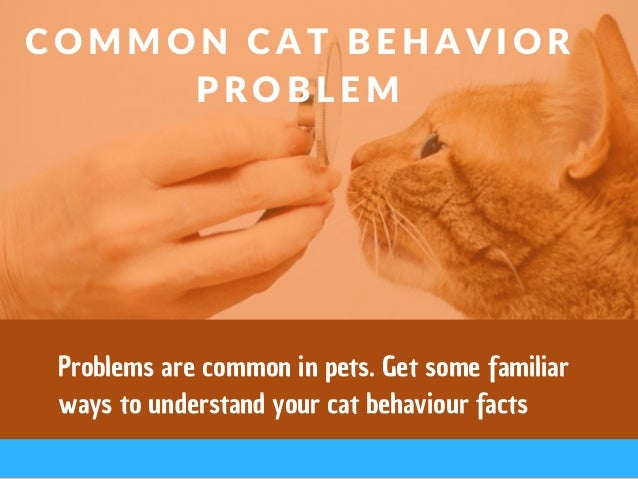 COMMON CAT BEHAVIOR PROBLEM

Problems are common in pets. Get some familiar ways to understand your cat behaviour facts